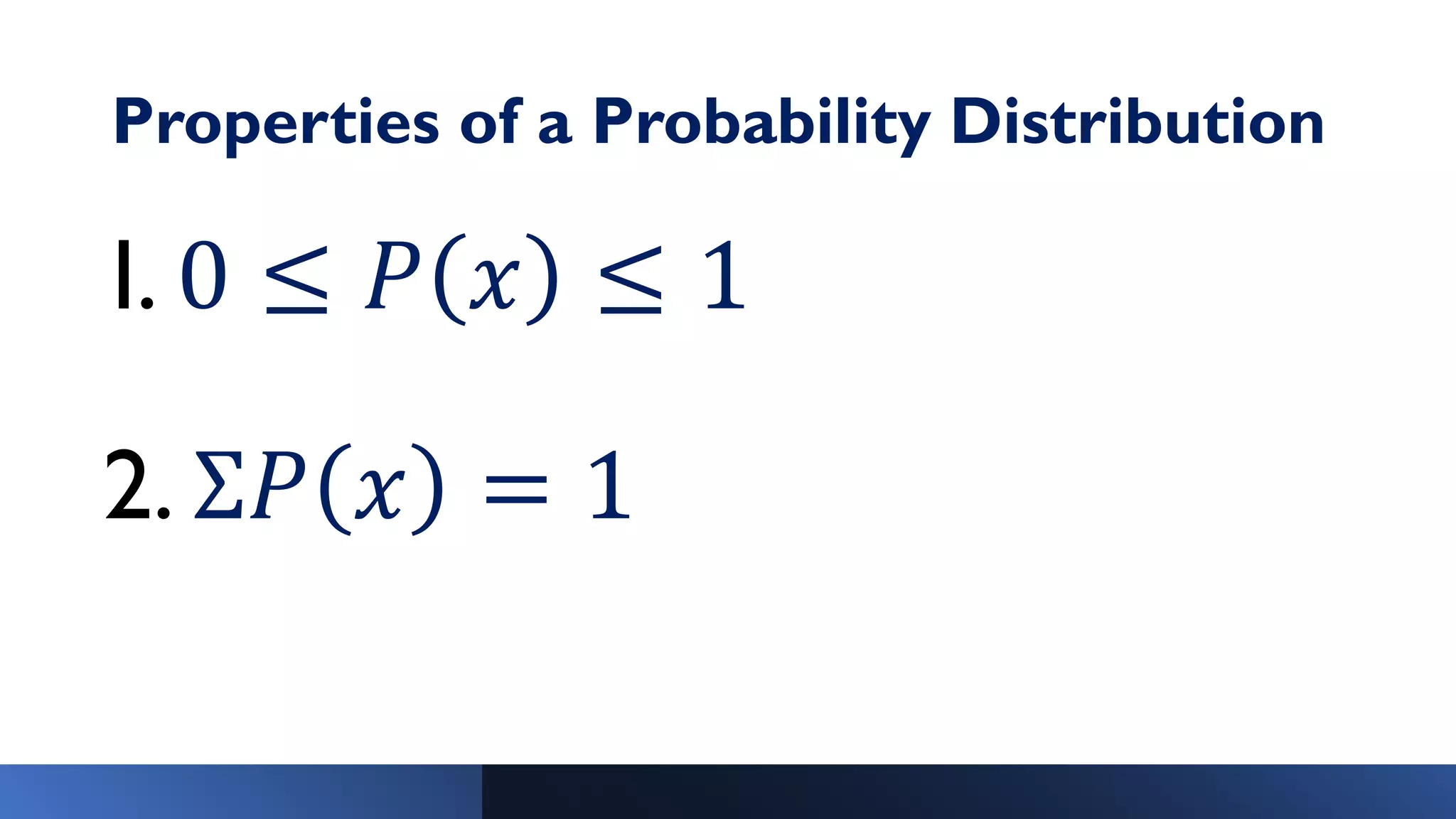 Properties of a Probability Distribution

1. $0 \leq P(x) \leq 1$

2. $\Sigma P(x) = 1$